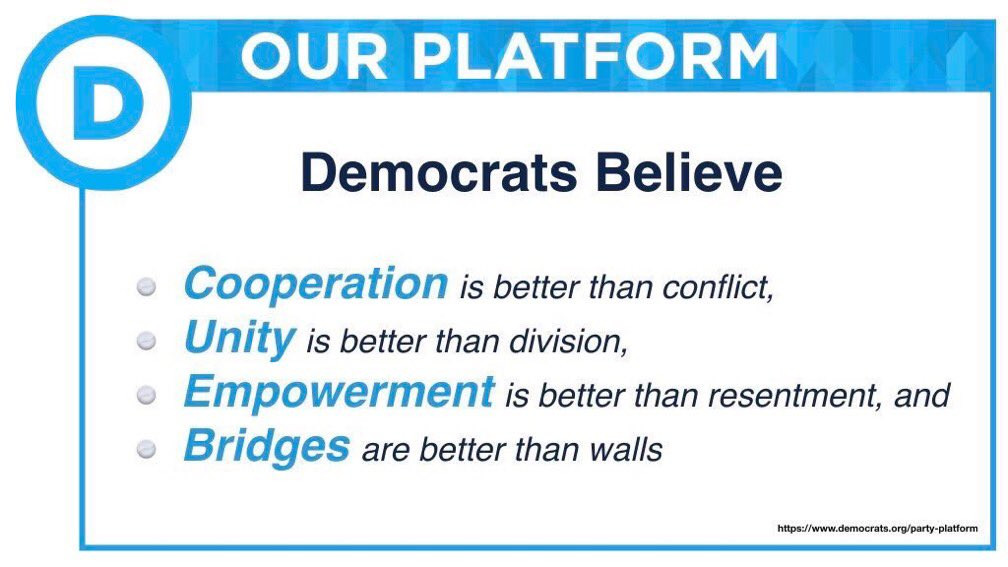 D

OUR PLATFORM

Democrats Believe

- Cooperation is better than conflict,
- Unity is better than division,
- Empowerment is better than resentment, and
- Bridges are better than walls

https://www.democrats.org/party-platform